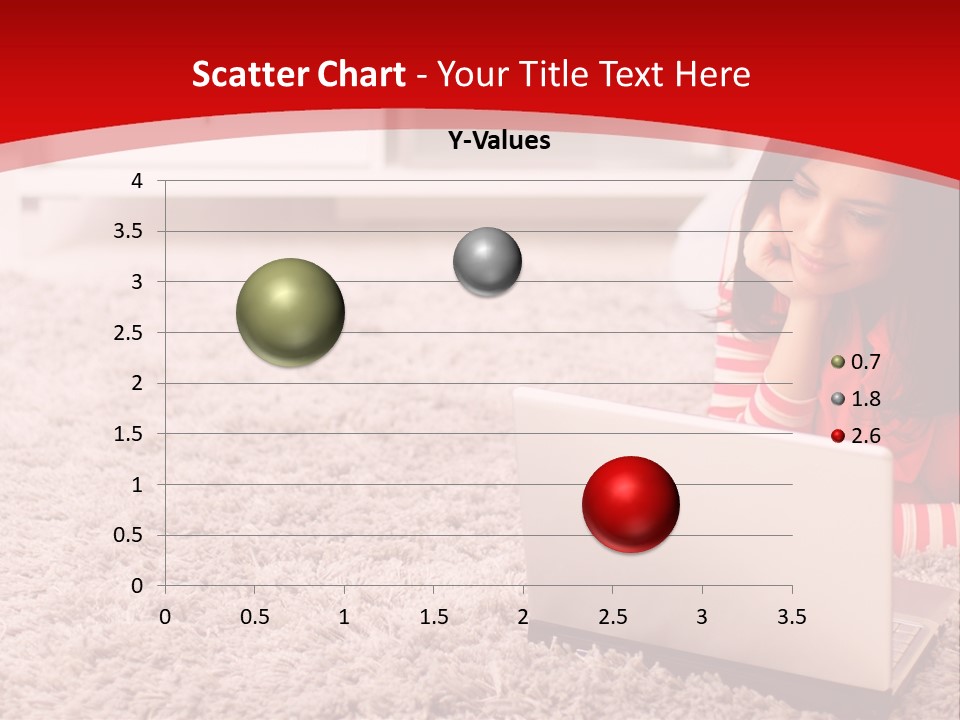 Scatter Chart - Your Title Text Here

Y-Values

4
3.5
3
2.5
2
1.5
1
0.5
0

0 0.5 1 1.5 2 2.5 3 3.5

0.7
1.8
2.6